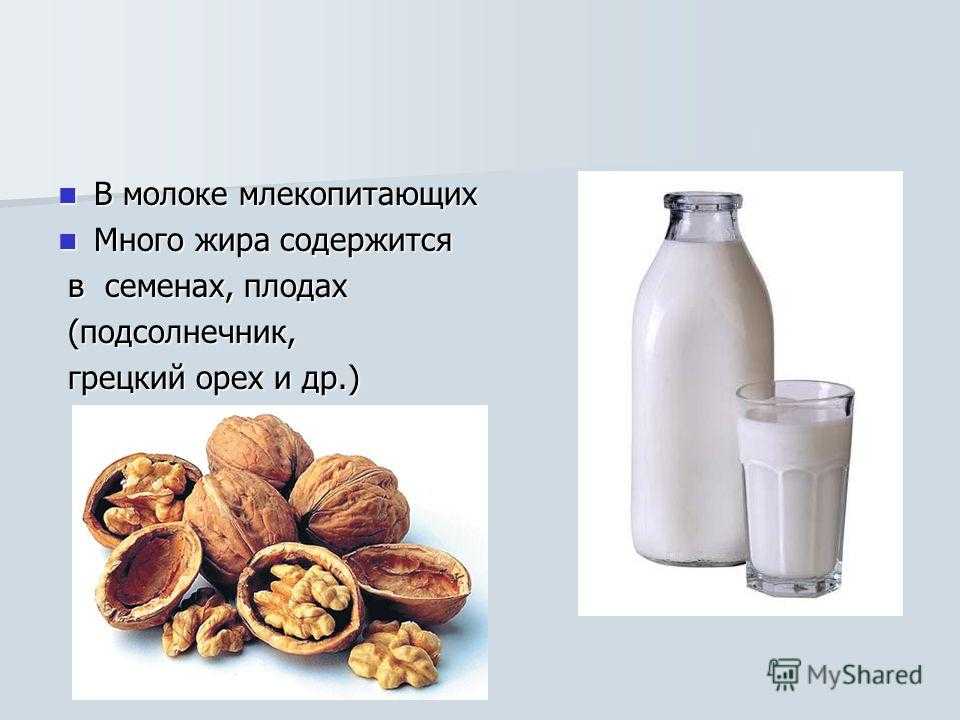 В молоке млекопитающих

Много жира содержится в семенах, плодах (подсолнечник, грецкий орех и др.)

MyShared